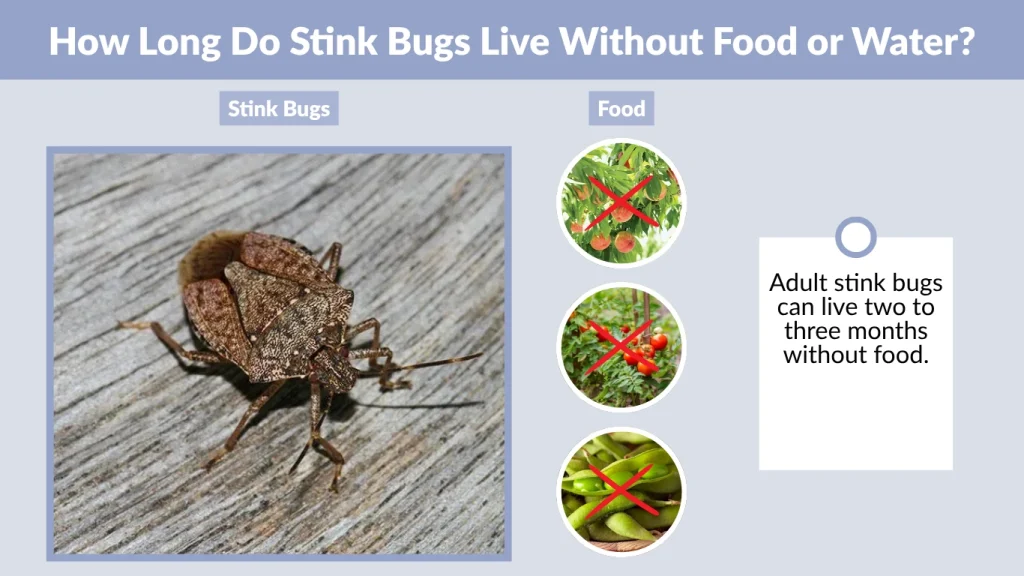 How Long Do Stink Bugs Live Without Food or Water?

Stink Bugs

Food

Adult stink bugs can live two to three months without food.